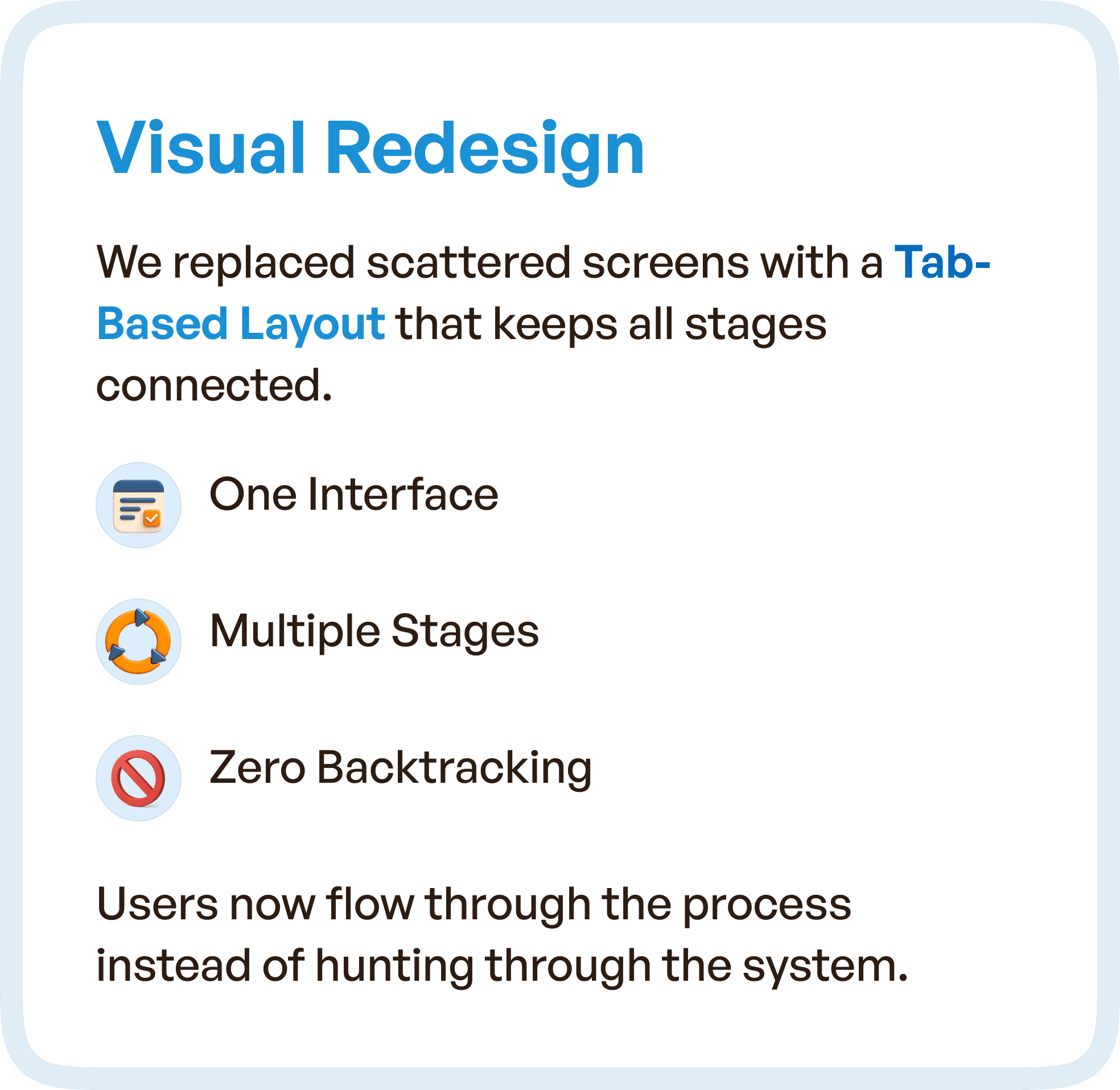 Visual Redesign

We replaced scattered screens with a Tab-Based Layout that keeps all stages connected.

One Interface

Multiple Stages

Zero Backtracking

Users now flow through the process instead of hunting through the system.